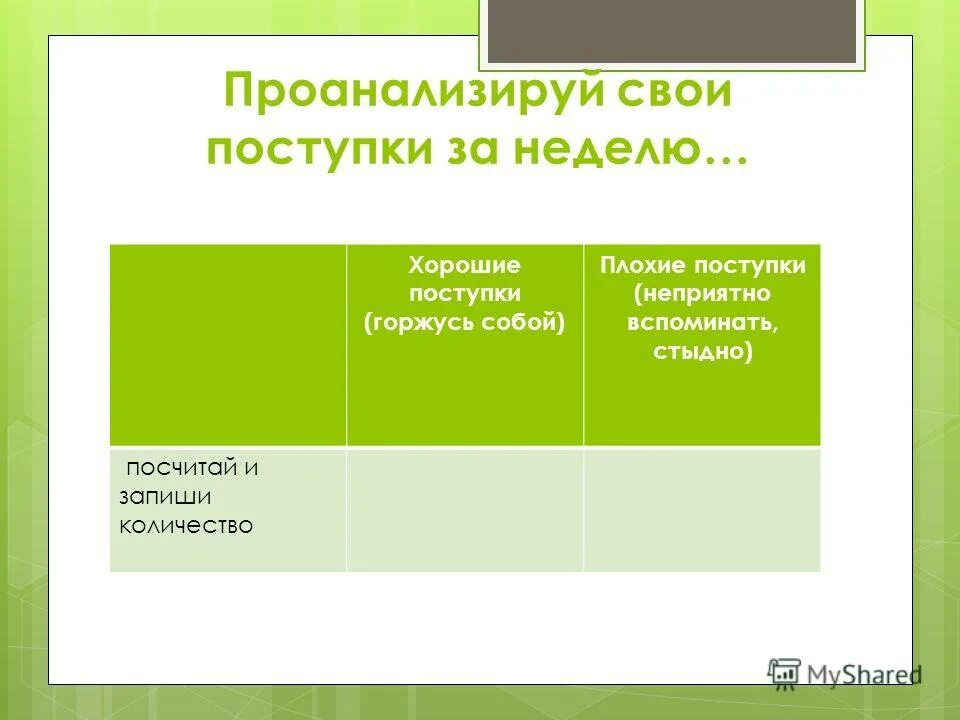 Проанализируй свои поступки за неделю…

| | Хорошие поступки (горжусь собой) | Плохие поступки (неприятно вспоминать, стыдно) |
|---|---|---|
| посчитай и запиши количество | | |

MyShared